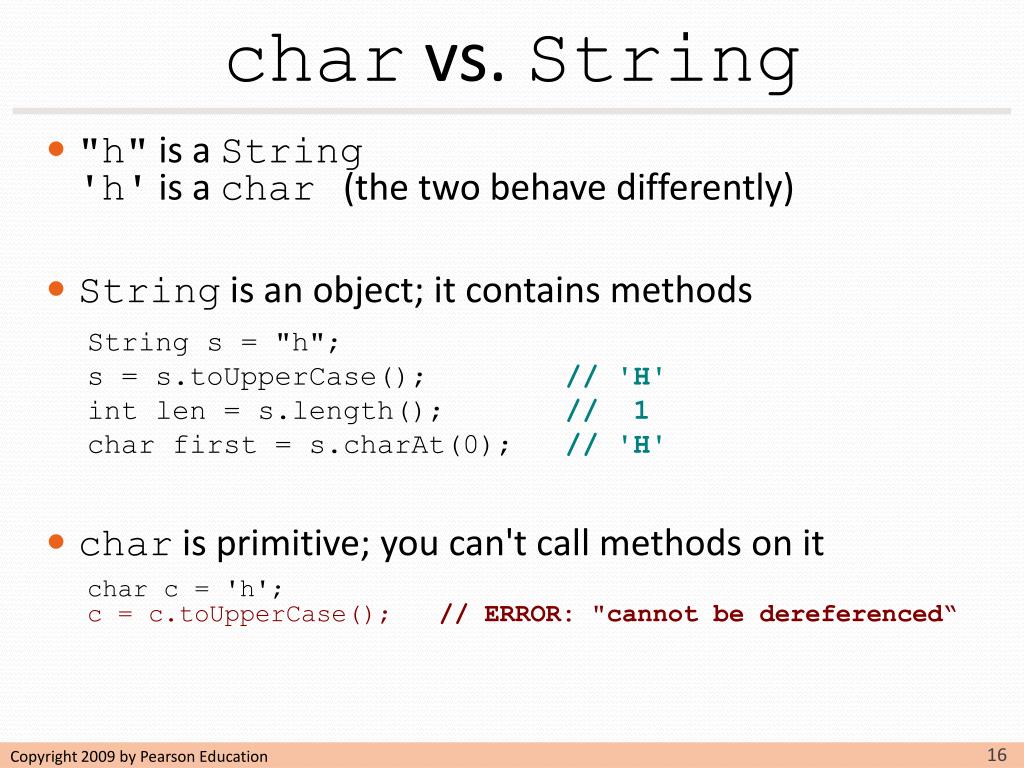 char vs. String

• "h" is a String
'h' is a char (the two behave differently)

• String is an object; it contains methods

String s = "h";
s = s.toUpperCase();        // 'H'
int len = s.length();       //  1
char first = s.charAt(0);   // 'H'

• char is primitive; you can't call methods on it

char c = 'h';
c = c.toUpperCase();    // ERROR: "cannot be dereferenced“

Copyright 2009 by Pearson Education

16